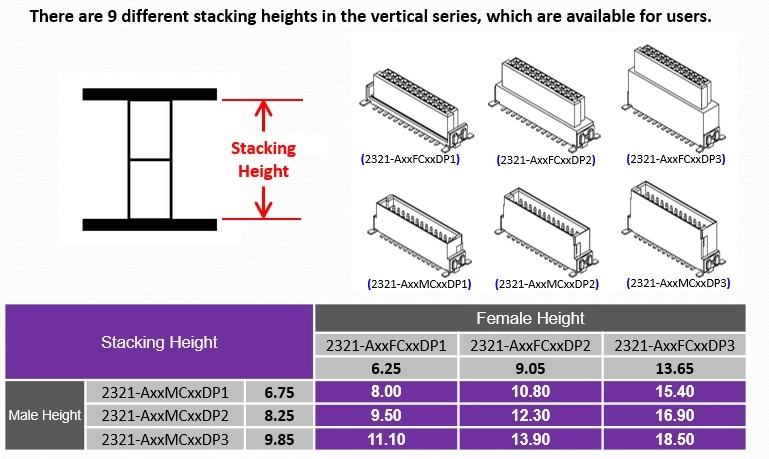 There are 9 different stacking heights in the vertical series, which are available for users.

Stacking Height

(2321-AxxFCxxDP1) (2321-AxxFCxxDP2) (2321-AxxFCxxDP3)

(2321-AxxMCxxDP1) (2321-AxxMCxxDP2) (2321-AxxMCxxDP3)

| Stacking Height | | | Female Height | | |
|---|---|---|---|---|---|
| | | | 2321-AxxFCxxDP1 | 2321-AxxFCxxDP2 | 2321-AxxFCxxDP3 |
| | | | 6.25 | 9.05 | 13.65 |
| Male Height | 2321-AxxMCxxDP1 | 6.75 | 8.00 | 10.80 | 15.40 |
| | 2321-AxxMCxxDP2 | 8.25 | 9.50 | 12.30 | 16.90 |
| | 2321-AxxMCxxDP3 | 9.85 | 11.10 | 13.90 | 18.50 |